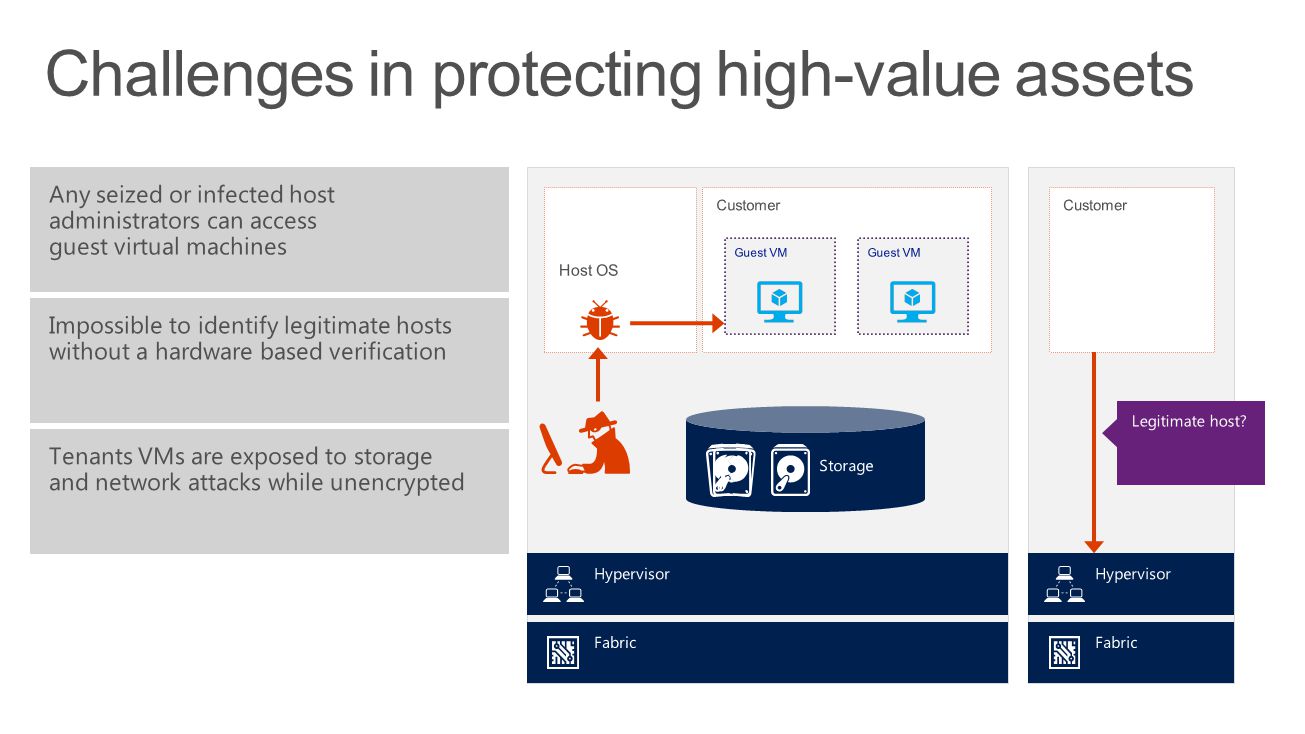 Challenges in protecting high-value assets

Any seized or infected host administrators can access guest virtual machines

Impossible to identify legitimate hosts without a hardware based verification

Tenants VMs are exposed to storage and network attacks while unencrypted

Host OS

Customer

Guest VM

Guest VM

Storage

Hypervisor

Fabric

Customer

Legitimate host?

Hypervisor

Fabric